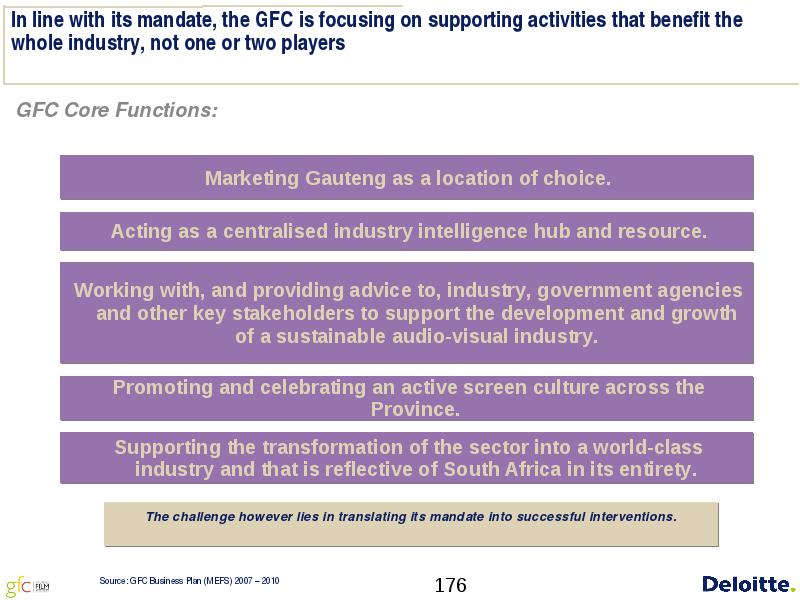 In line with its mandate, the GFC is focusing on supporting activities that benefit the whole industry, not one or two players

GFC Core Functions:

Marketing Gauteng as a location of choice.

Acting as a centralised industry intelligence hub and resource.

Working with, and providing advice to, industry, government agencies and other key stakeholders to support the development and growth of a sustainable audio-visual industry.

Promoting and celebrating an active screen culture across the Province.

Supporting the transformation of the sector into a world-class industry and that is reflective of South Africa in its entirety.

The challenge however lies in translating its mandate into successful interventions.

gfc FILM

Source: GFC Business Plan (MEFS) 2007 – 2010

176

Deloitte.